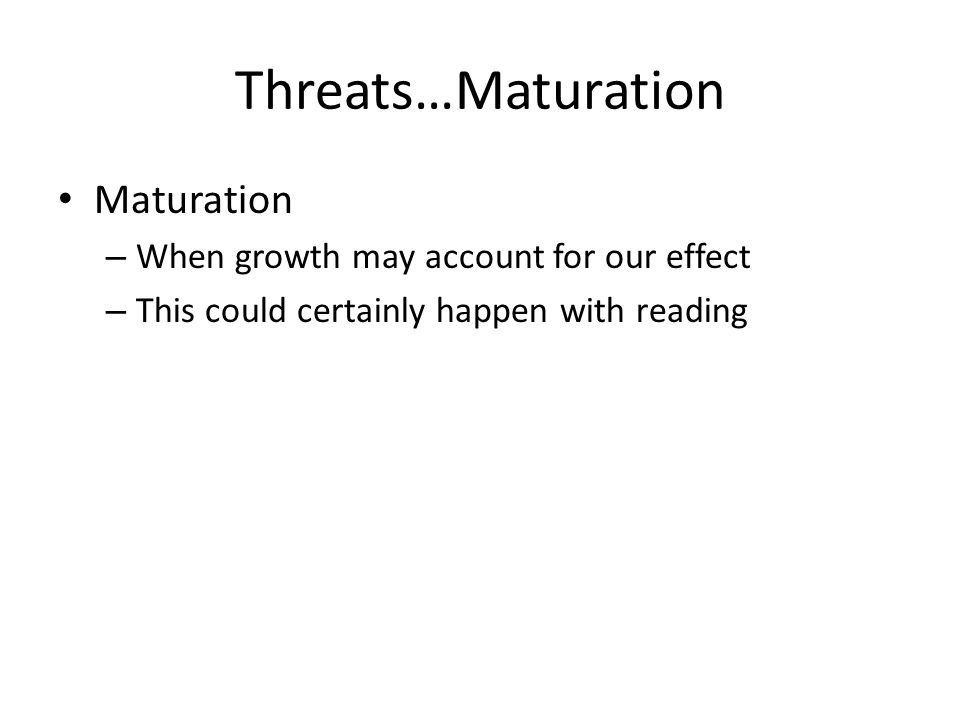 Threats…Maturation

• Maturation
– When growth may account for our effect
– This could certainly happen with reading